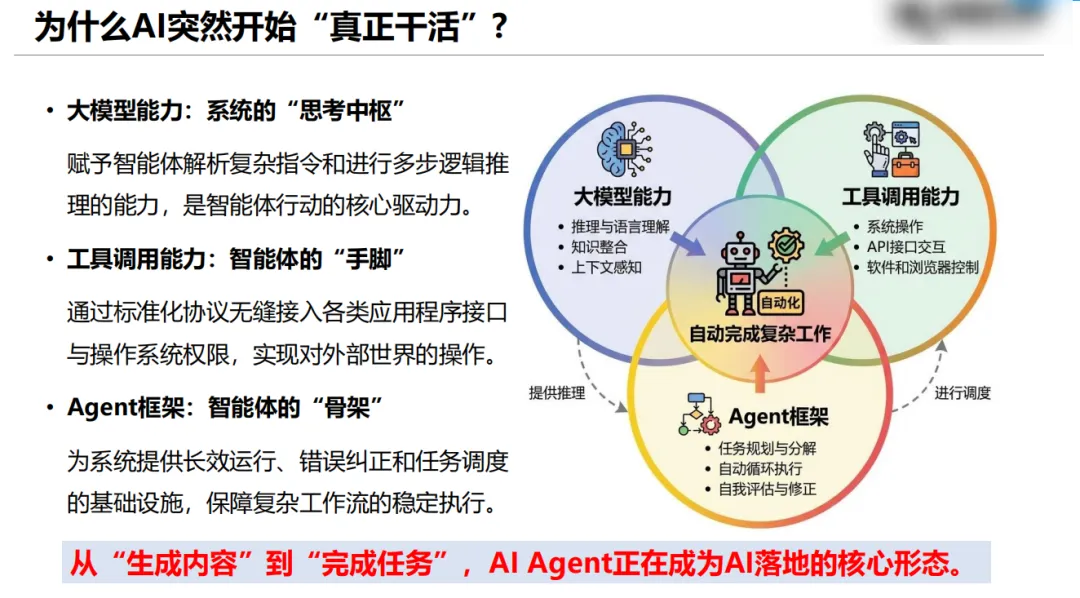 为什么AI突然开始“真正干活”？

• 大模型能力：系统的“思考中枢”

赋予智能体解析复杂指令和进行多步逻辑推理的能力，是智能体行动的核心驱动力。

• 工具调用能力：智能体的“手脚”

通过标准化协议无缝接入各类应用程序接口与操作系统权限，实现对外部世界的操作。

• Agent框架：智能体的“骨架”

为系统提供长效运行、错误纠正和任务调度的基础设施，保障复杂工作流的稳定执行。

大模型能力
• 推理与语言理解
• 知识整合
• 上下文感知

工具调用能力
• 系统操作
• API接口交互
• 软件和浏览器控制

自动化
自动完成复杂工作

提供推理

进行调度

Agent框架
• 任务规划与分解
• 自动循环执行
• 自我评估与修正

从“生成内容”到“完成任务”，AI Agent正在成为AI落地的核心形态。